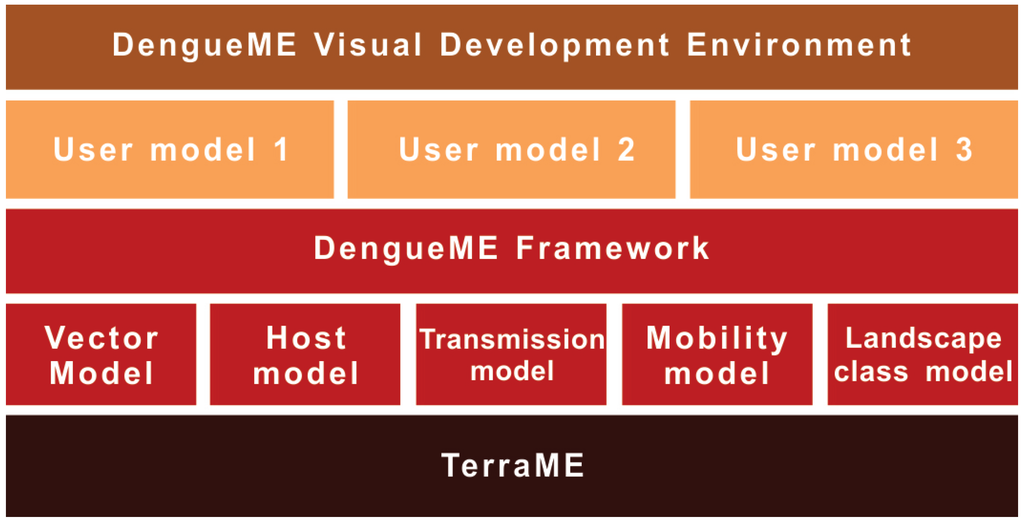 DengueME Visual Development Environment

User model 1

User model 2

User model 3

DengueME Framework

Vector Model

Host model

Transmission model

Mobility model

Landscape class model

TerraME